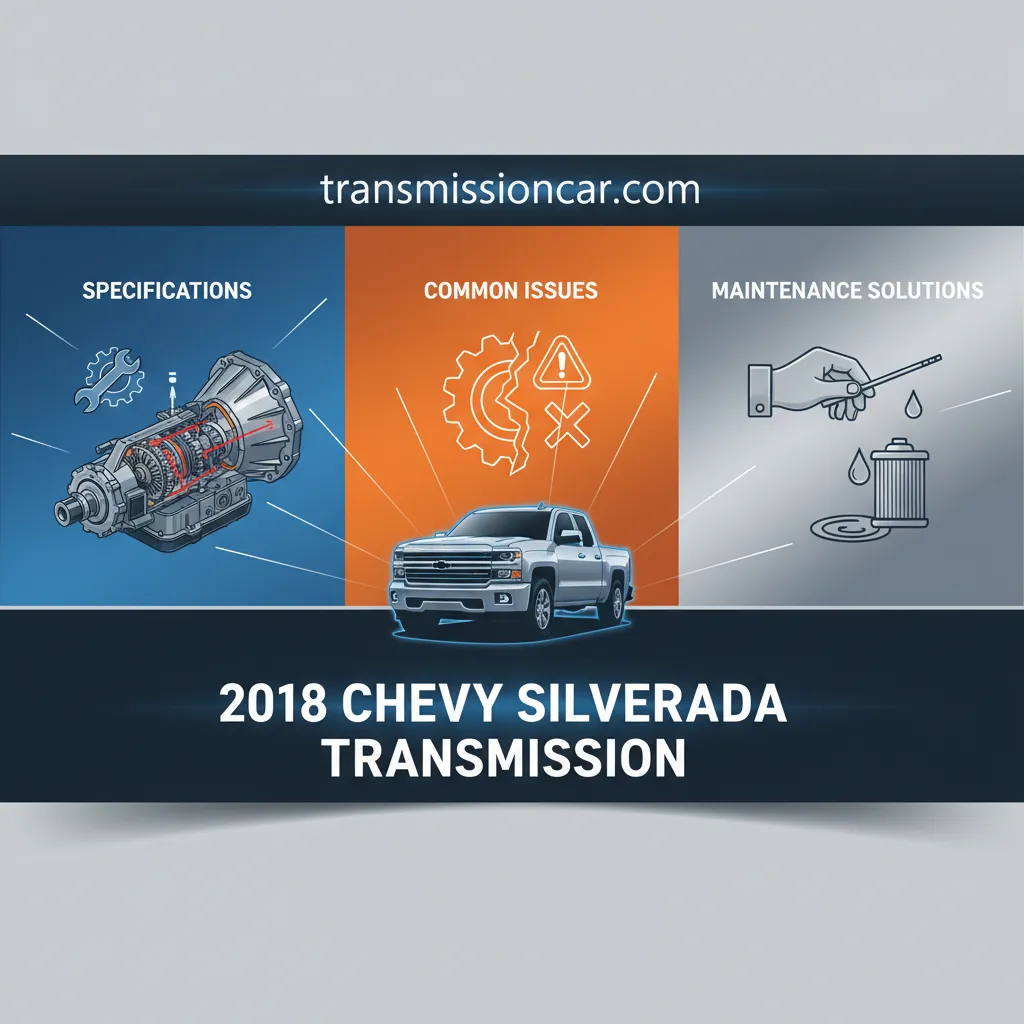 transmissioncar.com

SPECIFICATIONS

COMMON ISSUES

MAINTENANCE SOLUTIONS

2018 CHEVY SILVERADA TRANSMISSION